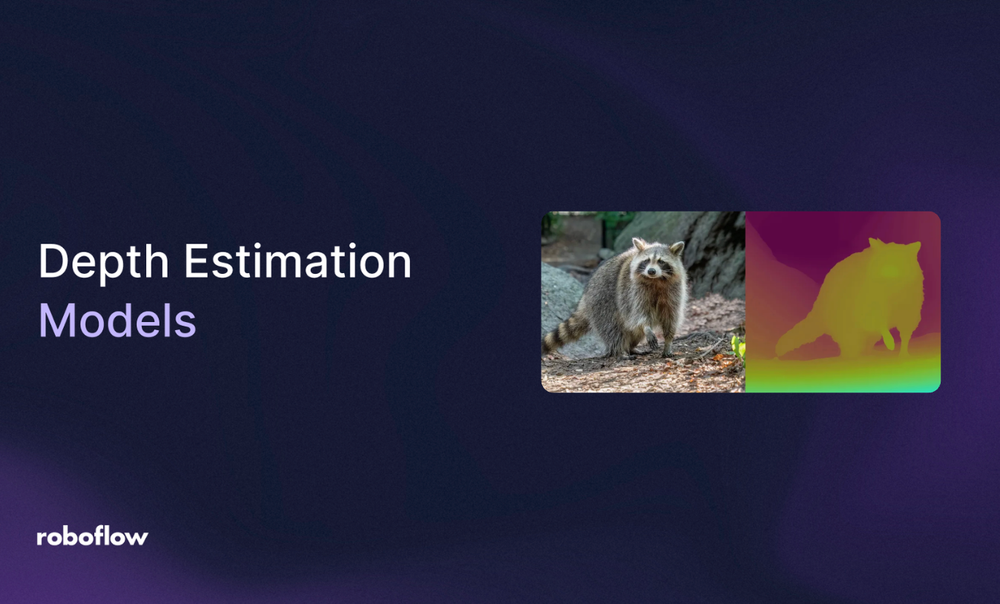 Depth Estimation
Models

roboflow